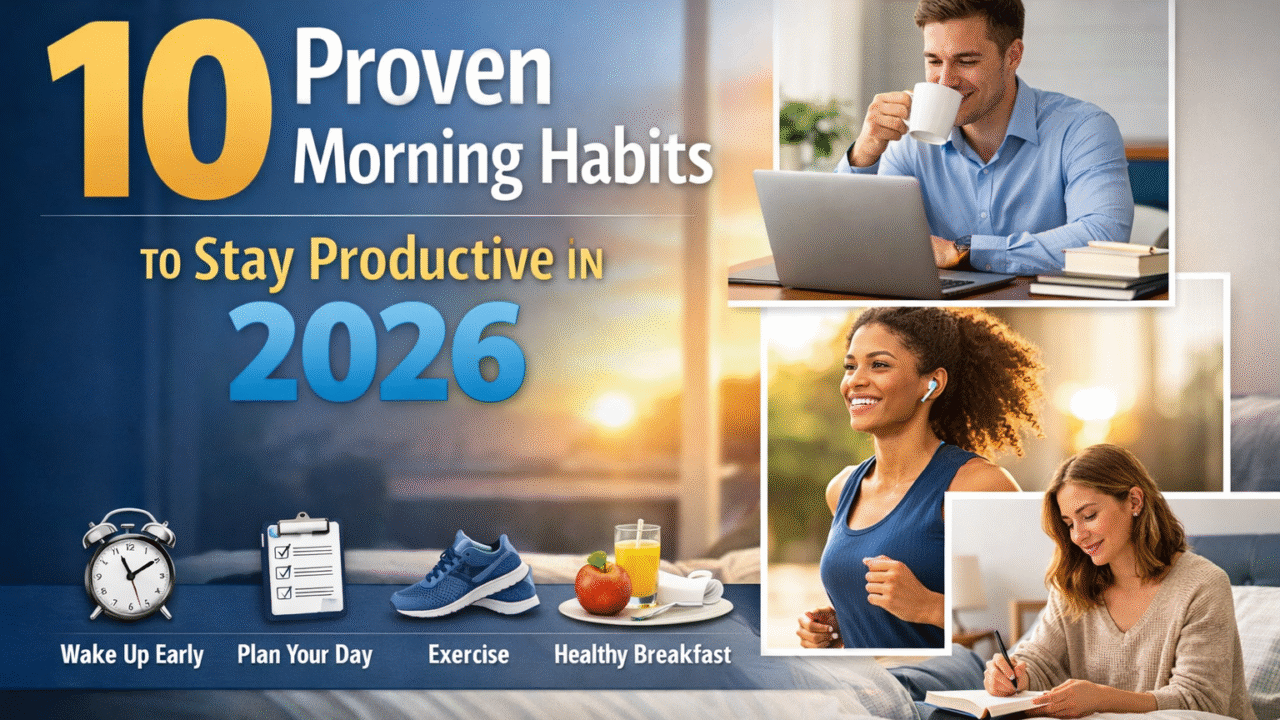 10 Proven Morning Habits

TO Stay Productive IN 2026

Wake Up Early
Plan Your Day
Exercise
Healthy Breakfast